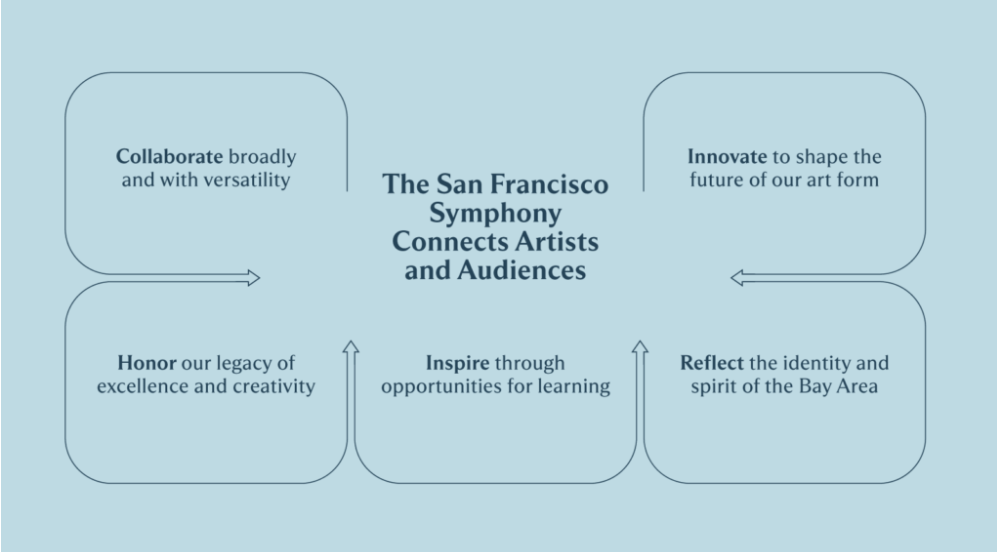 Collaborate broadly and with versatility

The San Francisco Symphony Connects Artists and Audiences

Innovate to shape the future of our art form

Honor our legacy of excellence and creativity

Inspire through opportunities for learning

Reflect the identity and spirit of the Bay Area